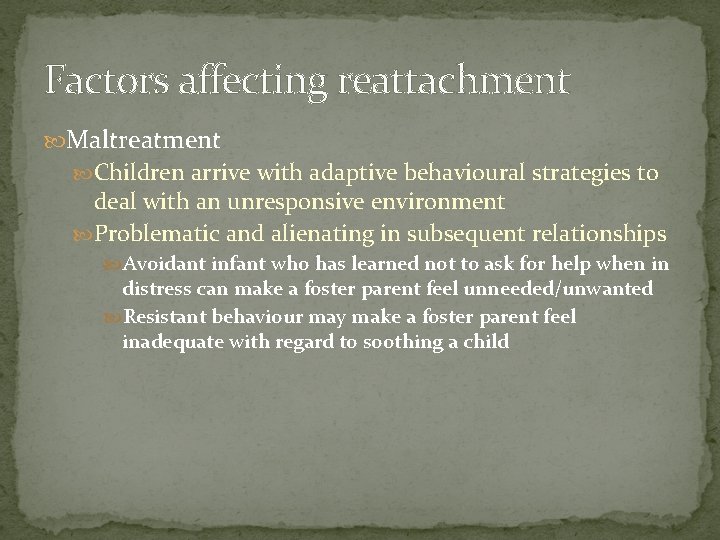 Factors affecting reattachment

Maltreatment

Children arrive with adaptive behavioural strategies to deal with an unresponsive environment

Problematic and alienating in subsequent relationships

Avoidant infant who has learned not to ask for help when in distress can make a foster parent feel unneeded/unwanted

Resistant behaviour may make a foster parent feel inadequate with regard to soothing a child